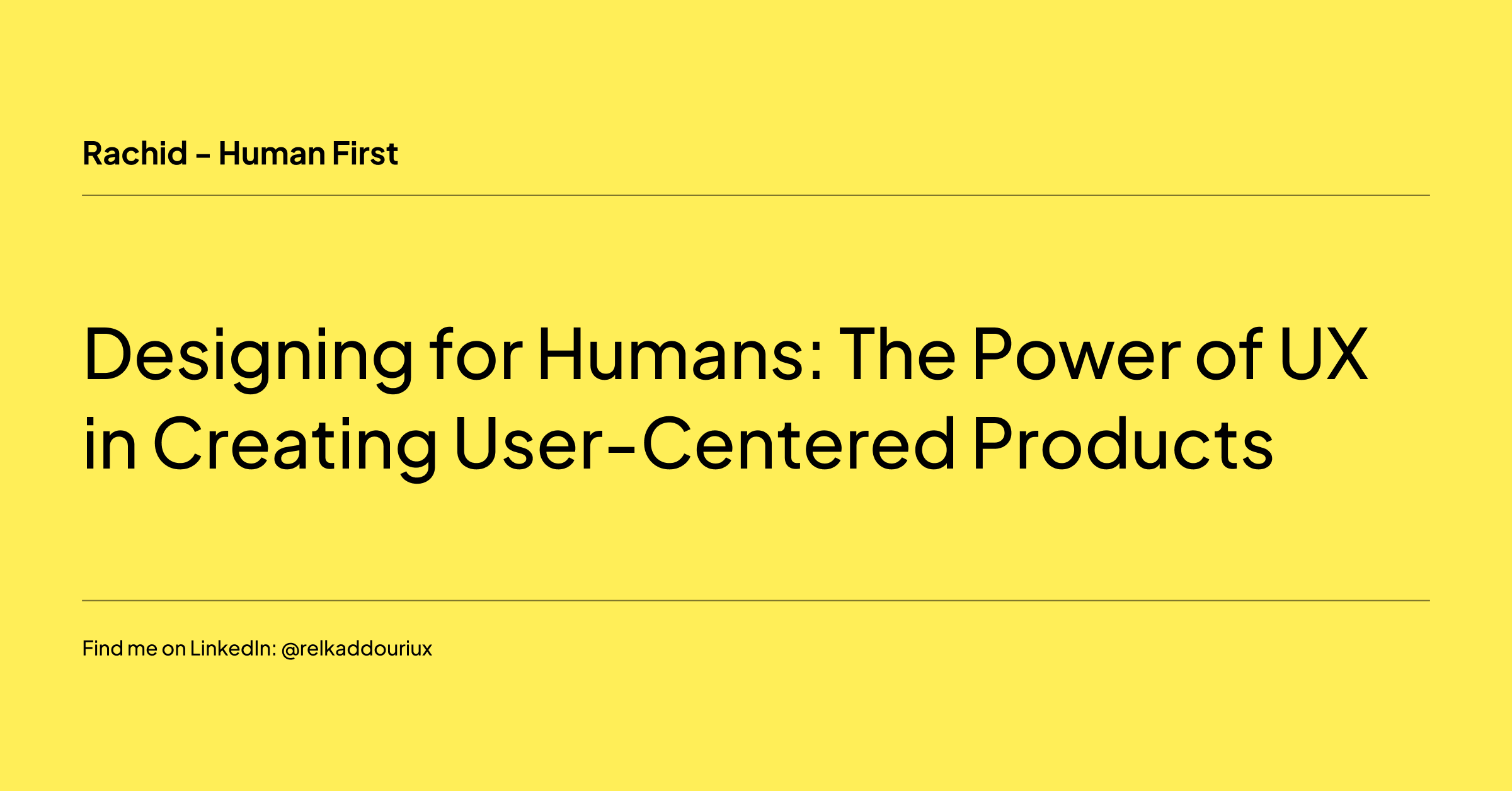 Rachid – Human First

Designing for Humans: The Power of UX in Creating User-Centered Products

Find me on LinkedIn: @relkaddouriux